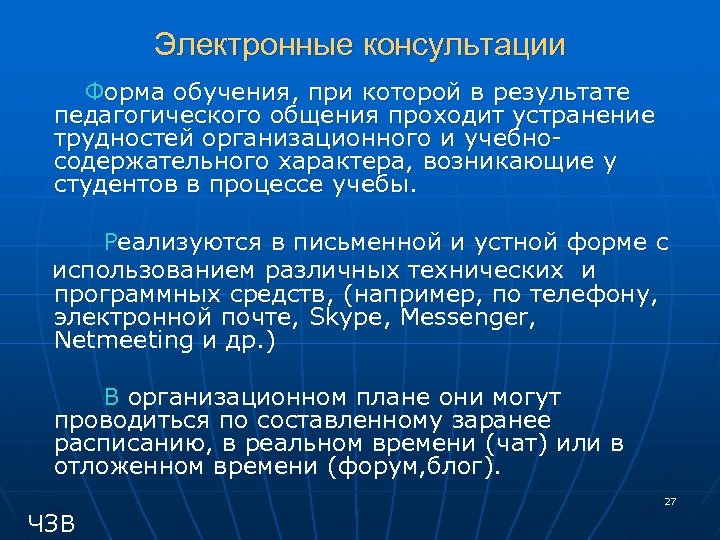 Электронные консультации

Форма обучения, при которой в результате педагогического общения проходит устранение трудностей организационного и учебно-содержательного характера, возникающие у студентов в процессе учебы.

Реализуются в письменной и устной форме с использованием различных технических и программных средств, (например, по телефону, электронной почте, Skype, Messenger, Netmeeting и др.)

В организационном плане они могут проводиться по составленному заранее расписанию, в реальном времени (чат) или в отложенном времени (форум,блог).

27

ЧЗВ